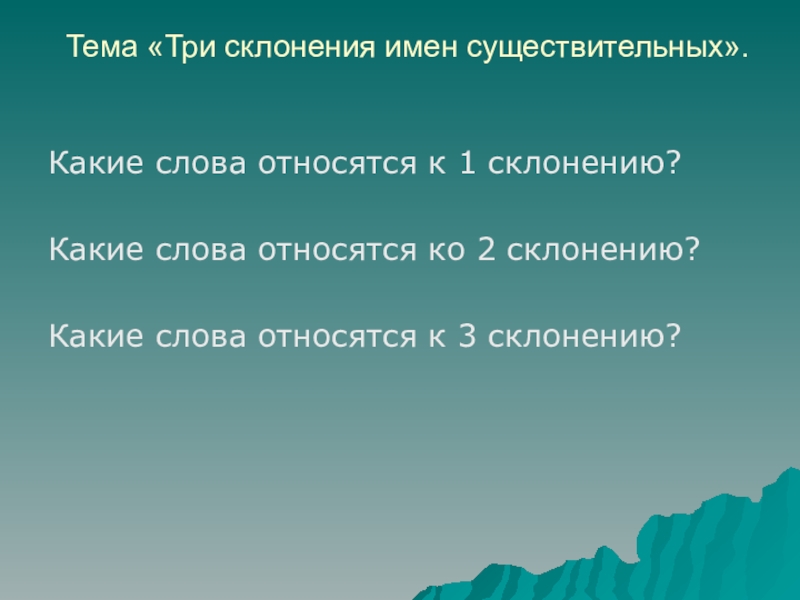 Тема «Три склонения имен существительных».

Какие слова относятся к 1 склонению?

Какие слова относятся ко 2 склонению?

Какие слова относятся к 3 склонению?